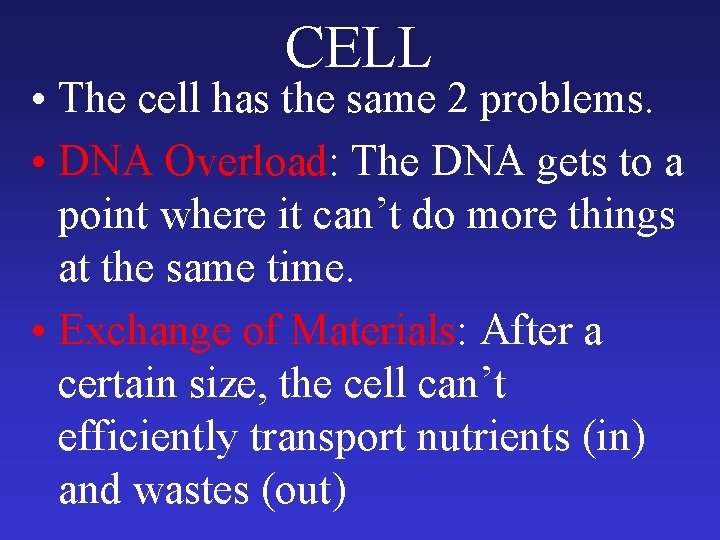 CELL

• The cell has the same 2 problems.

• DNA Overload: The DNA gets to a point where it can’t do more things at the same time.

• Exchange of Materials: After a certain size, the cell can’t efficiently transport nutrients (in) and wastes (out)